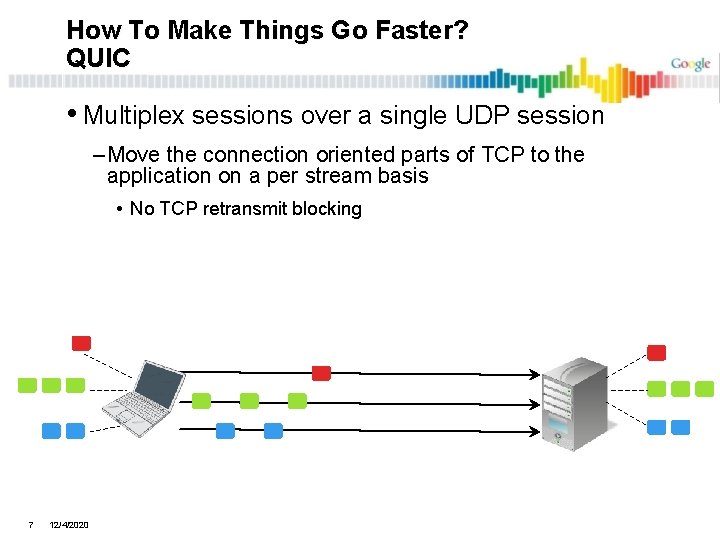 How To Make Things Go Faster?
QUIC

Google

• Multiplex sessions over a single UDP session

– Move the connection oriented parts of TCP to the application on a per stream basis

• No TCP retransmit blocking

7 12/4/2020